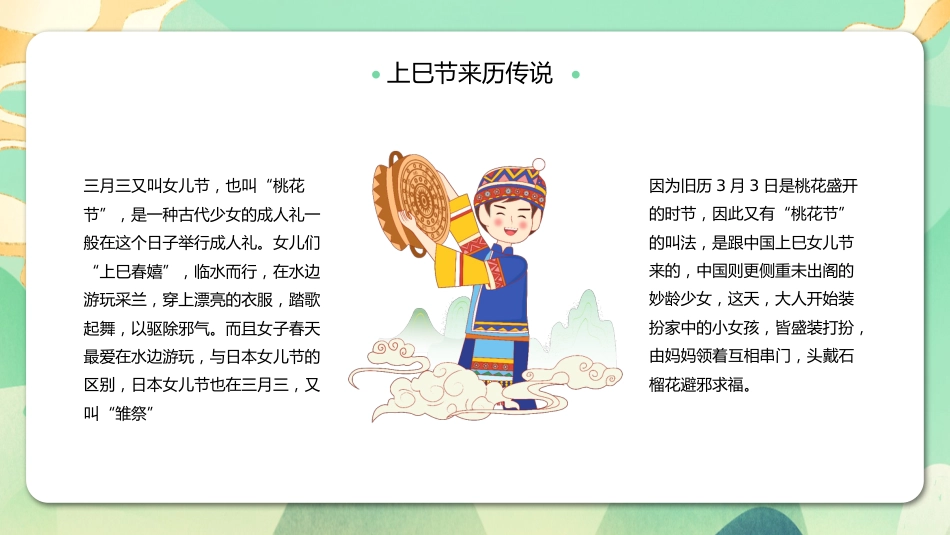 上巳节来历传说

三月三又叫女儿节，也叫“桃花节”，是一种古代少女的成人礼一般在这个日子举行成人礼。女儿们“上巳春嬉”，临水而行，在水边游玩采兰，穿上漂亮的衣服，踏歌起舞，以驱除邪气。而且女子春天最爱在水边游玩，与日本女儿节的区别，日本女儿节也在三月三，又叫“雏祭”

因为旧历 3 月 3 日是桃花盛开的时节，因此又有“桃花节”的叫法，是跟中国上巳女儿节来的，中国则更侧重未出阁的妙龄少女，这天，大人开始装扮家中的小女孩，皆盛装打扮，由妈妈领着互相串门，头戴石榴花避邪求福。